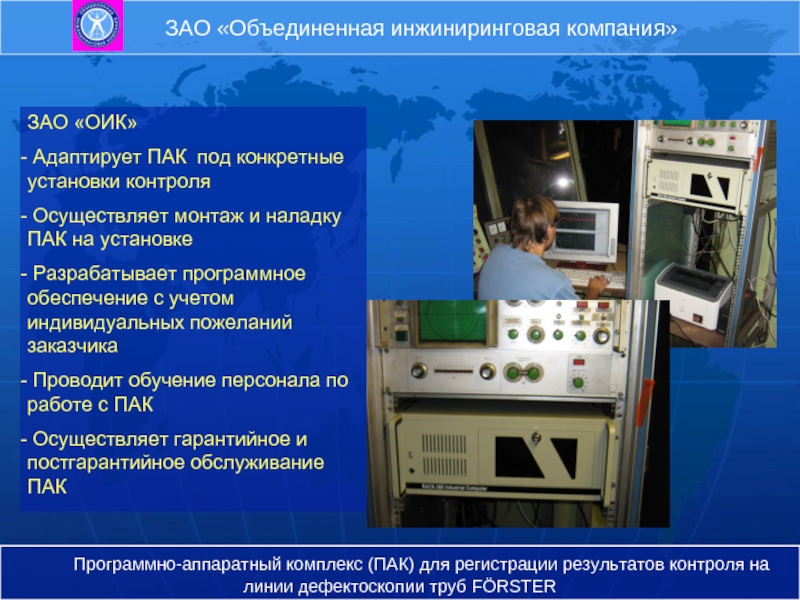 ЗАО «Объединенная инжиниринговая компания»

ЗАО «ОИК»

- Адаптирует ПАК под конкретные установки контроля

- Осуществляет монтаж и наладку ПАК на установке

- Разрабатывает программное обеспечение с учетом индивидуальных пожеланий заказчика

- Проводит обучение персонала по работе с ПАК

- Осуществляет гарантийное и постгарантийное обслуживание ПАК

Программно-аппаратный комплекс (ПАК) для регистрации результатов контроля на линии дефектоскопии труб FÖRSTER